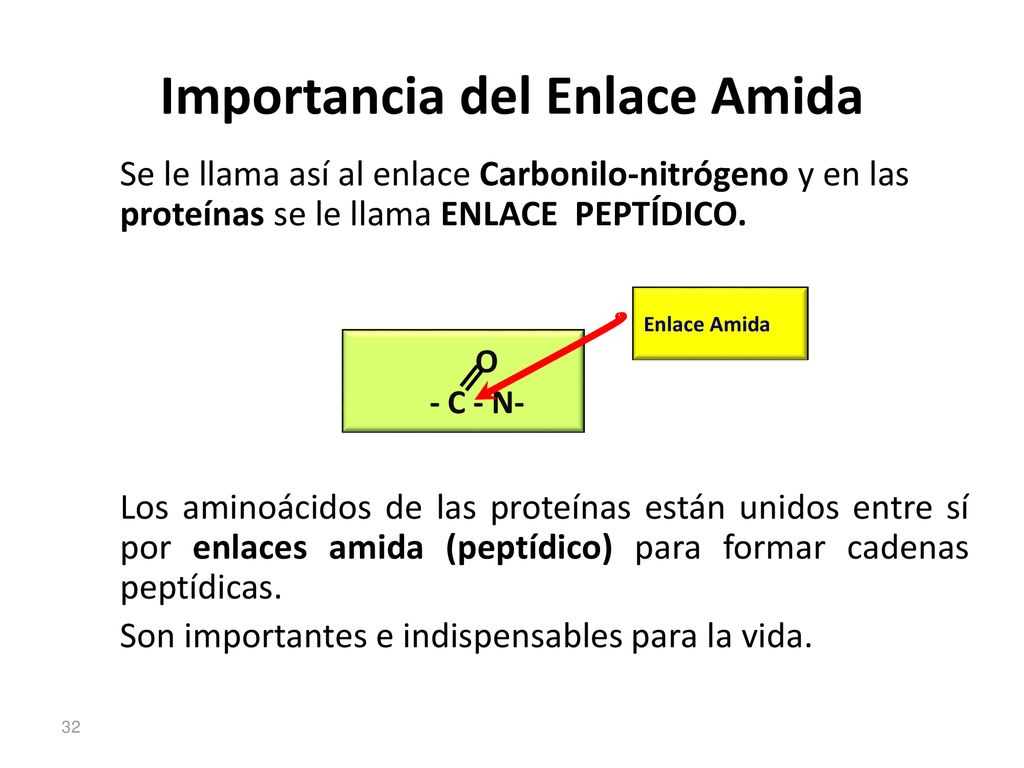 Importancia del Enlace Amida

Se le llama así al enlace Carbonilo-nitrógeno y en las proteínas se le llama ENLACE PEPTÍDICO.

Enlace Amida

O
- C - N-

Los aminoácidos de las proteínas están unidos entre sí por enlaces amida (peptídico) para formar cadenas peptídicas.

Son importantes e indispensables para la vida.

32